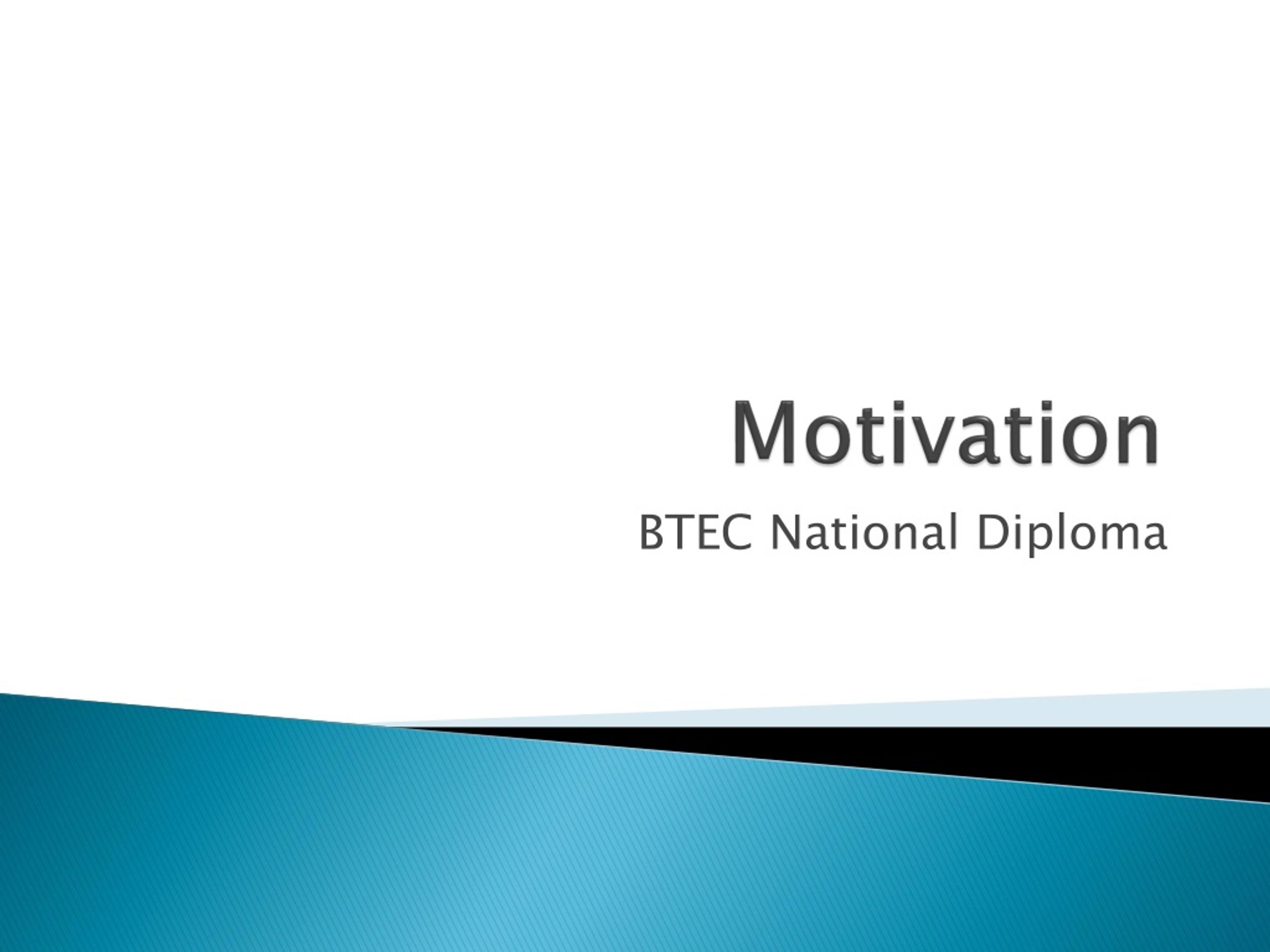 Motivation

BTEC National Diploma